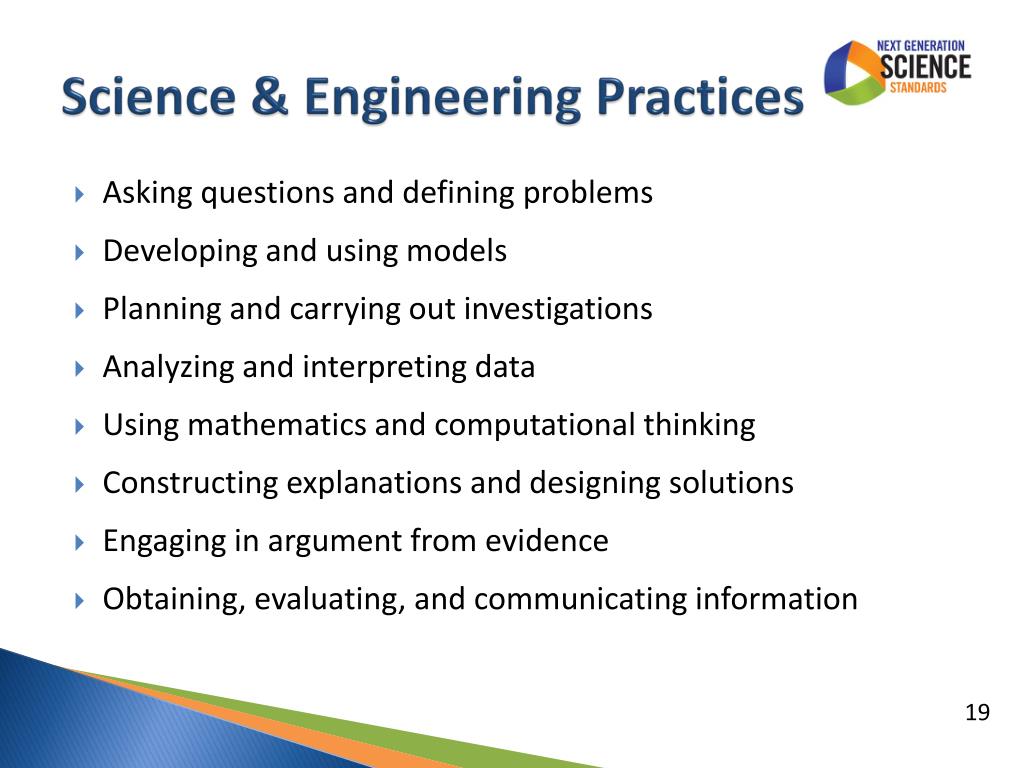 Science & Engineering Practices

NEXT GENERATION SCIENCE STANDARDS

Asking questions and defining problems
Developing and using models
Planning and carrying out investigations
Analyzing and interpreting data
Using mathematics and computational thinking
Constructing explanations and designing solutions
Engaging in argument from evidence
Obtaining, evaluating, and communicating information

19